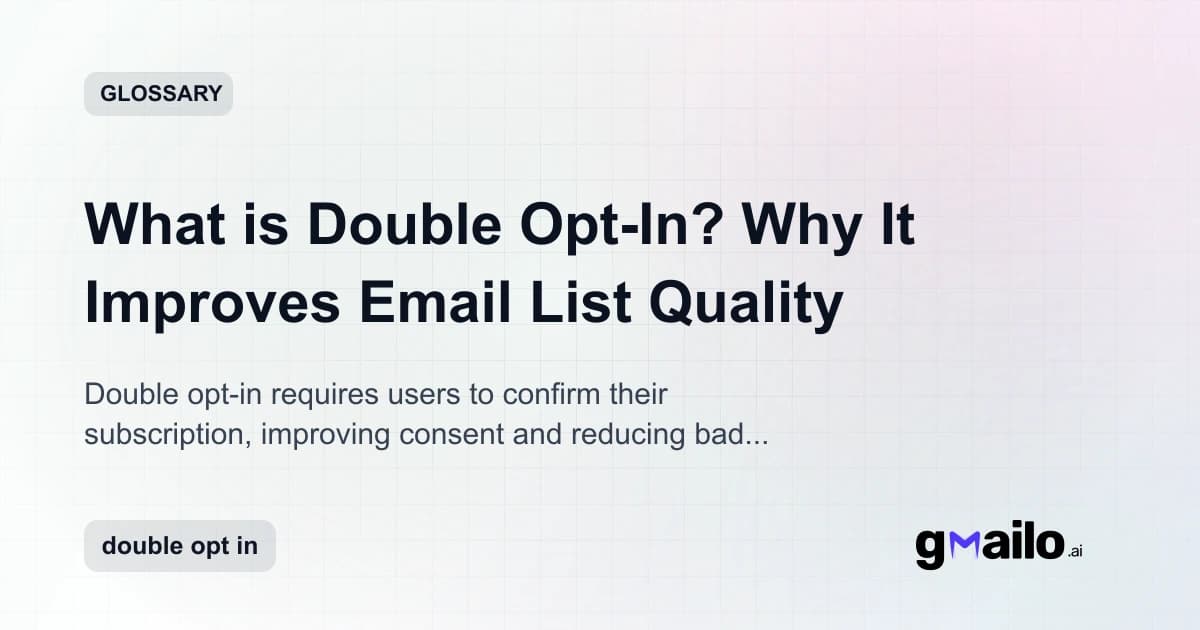 GLOSSARY

What is Double Opt-In? Why It Improves Email List Quality

Double opt-in requires users to confirm their subscription, improving consent and reducing bad...

double opt in

gmailo.ai